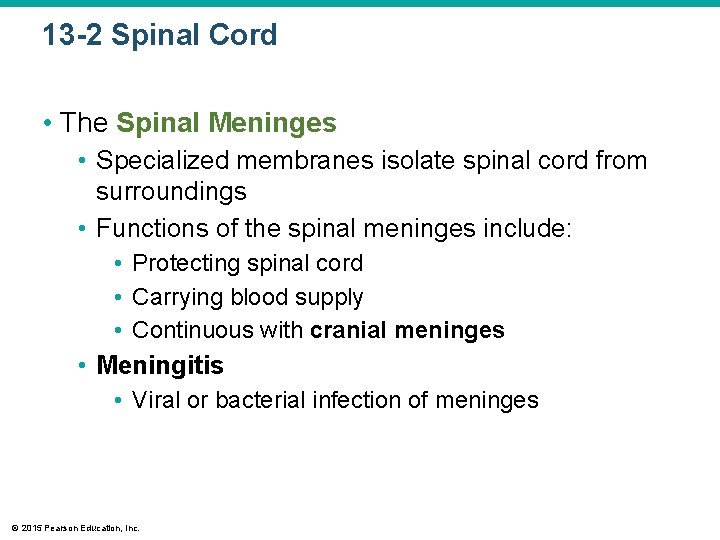 13-2 Spinal Cord

• The Spinal Meninges
• Specialized membranes isolate spinal cord from surroundings
• Functions of the spinal meninges include:
• Protecting spinal cord
• Carrying blood supply
• Continuous with cranial meninges
• Meningitis
• Viral or bacterial infection of meninges

© 2015 Pearson Education, Inc.